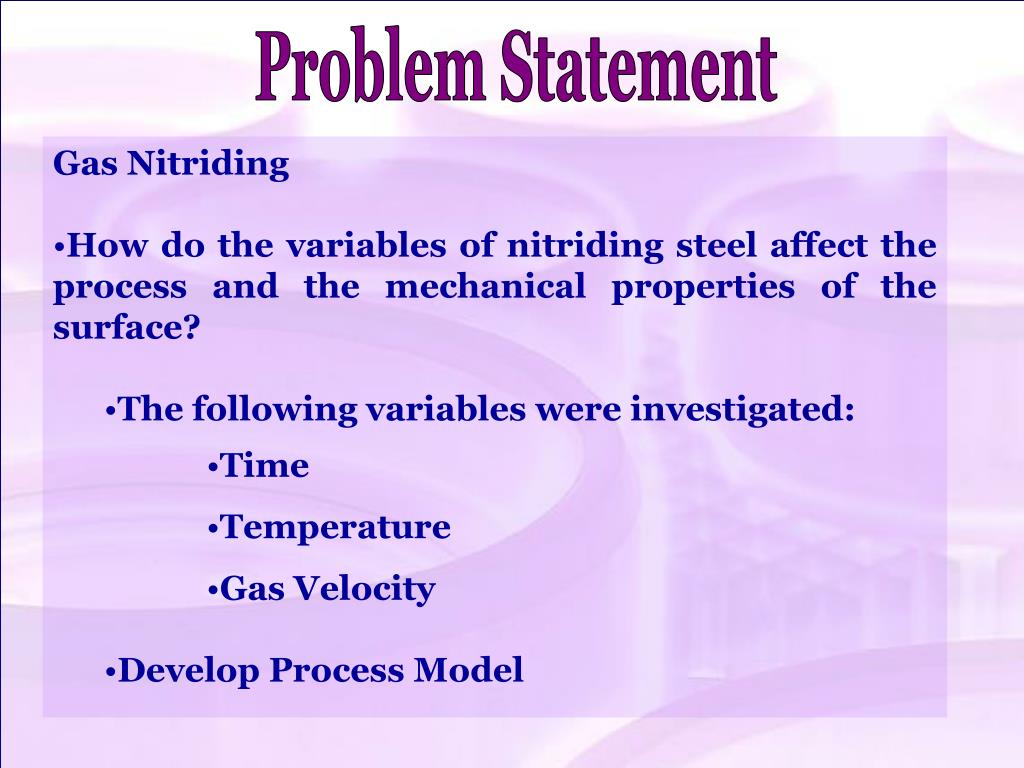 Problem Statement

Gas Nitriding

•How do the variables of nitriding steel affect the process and the mechanical properties of the surface?

•The following variables were investigated:

•Time

•Temperature

•Gas Velocity

•Develop Process Model